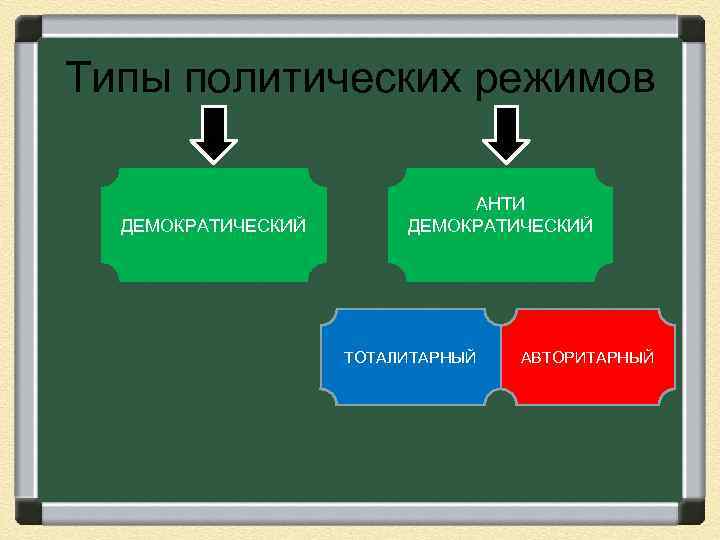 Типы политических режимов

ДЕМОКРАТИЧЕСКИЙ

АНТИ ДЕМОКРАТИЧЕСКИЙ

ТОТАЛИТАРНЫЙ

АВТОРИТАРНЫЙ